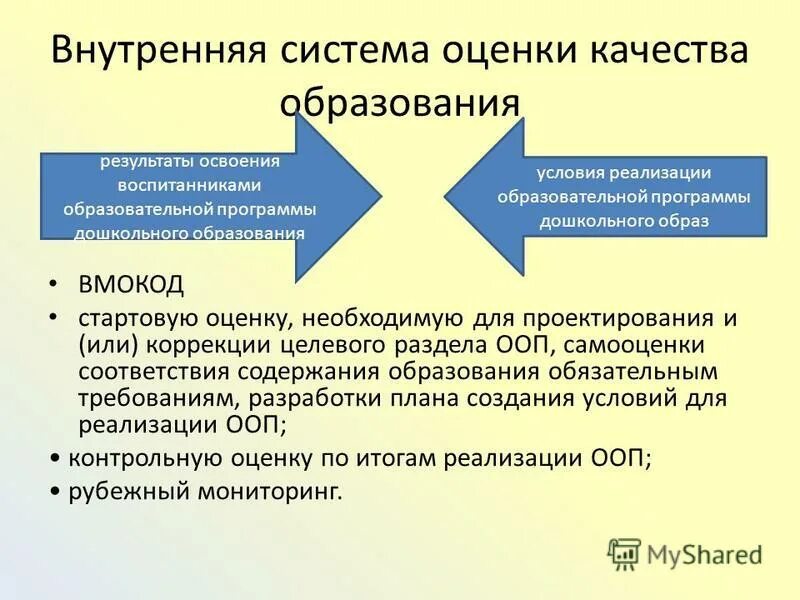 Внутренняя система оценки качества образования

результаты освоения воспитанниками образовательной программы дошкольного образования

условия реализации образовательной программы дошкольного образ

• ВМОКОД

• стартовую оценку, необходимую для проектирования и (или) коррекции целевого раздела ООП, самооценки соответствия содержания образования обязательным требованиям, разработки плана создания условий для реализации ООП;

• контрольную оценку по итогам реализации ООП;

• рубежный мониторинг.

MyShared